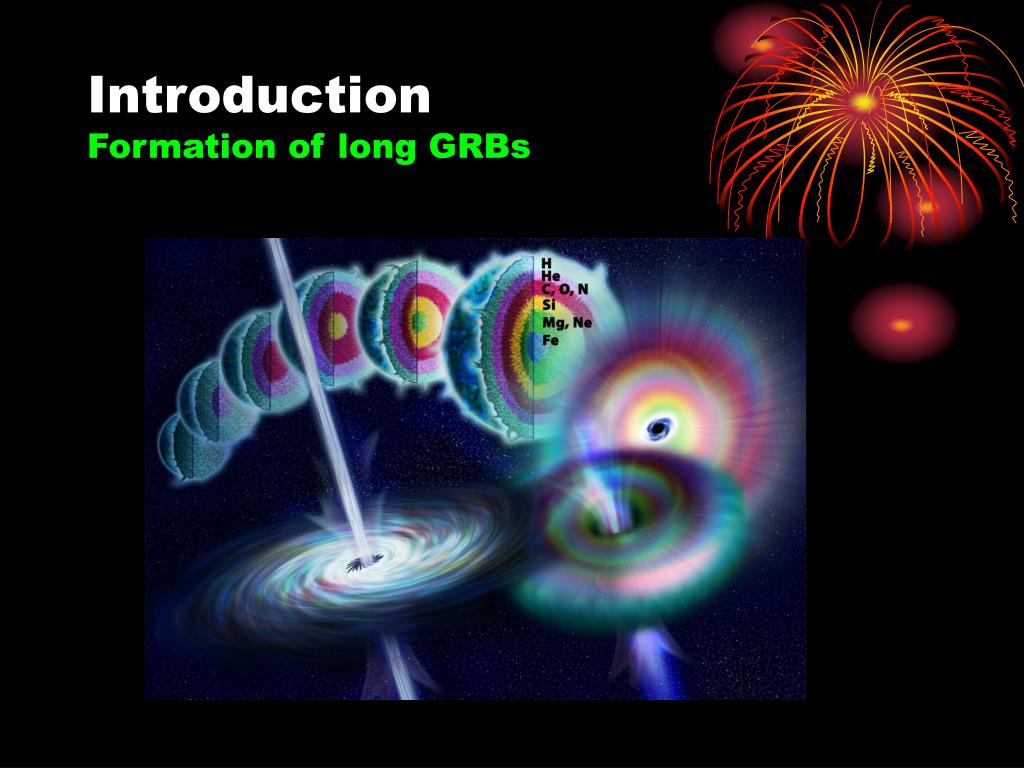 Introduction
Formation of long GRBs

H
He
C, O, N
Si
Mg, Ne
Fe